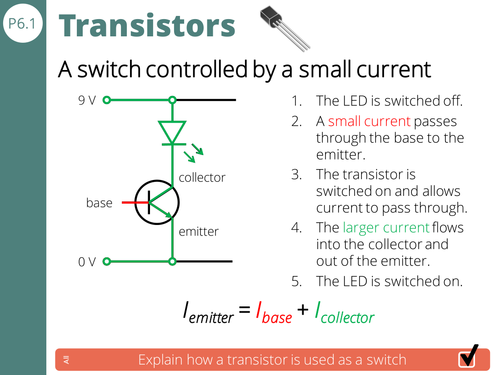 P6.1

Transistors

A switch controlled by a small current

9 V

collector

base

emitter

0 V

1. The LED is switched off.
2. A small current passes through the base to the emitter.
3. The transistor is switched on and allows current to pass through.
4. The larger current flows into the collector and out of the emitter.
5. The LED is switched on.

$I_{emitter} = I_{base} + I_{collector}$

All

Explain how a transistor is used as a switch